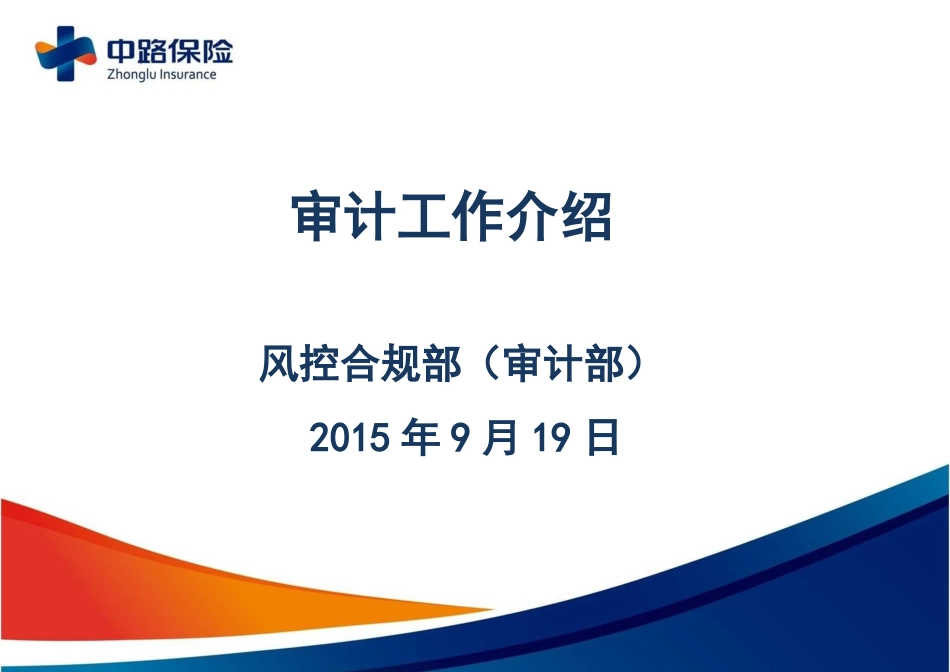 中路保险
Zhonglu Insurance

审计工作介绍

风控合规部（审计部）

2015 年 9 月 19 日